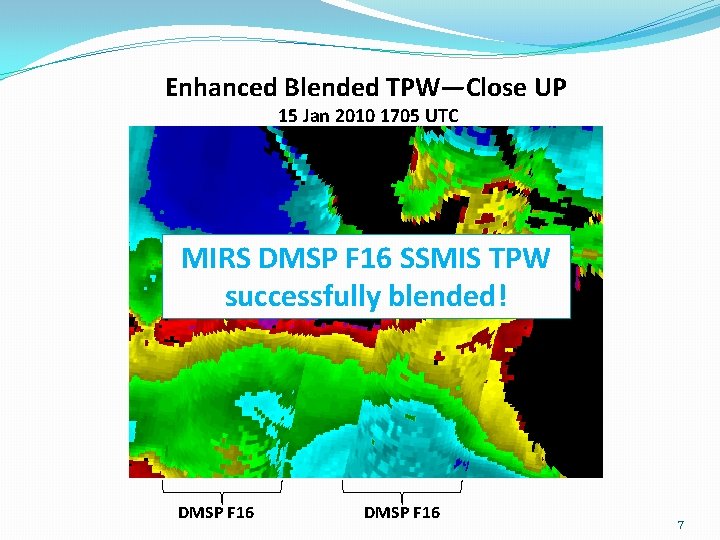 Enhanced Blended TPW—Close UP
15 Jan 2010 1705 UTC

MIRS DMSP F16 SSMIS TPW successfully blended!

DMSP F16

DMSP F16

7